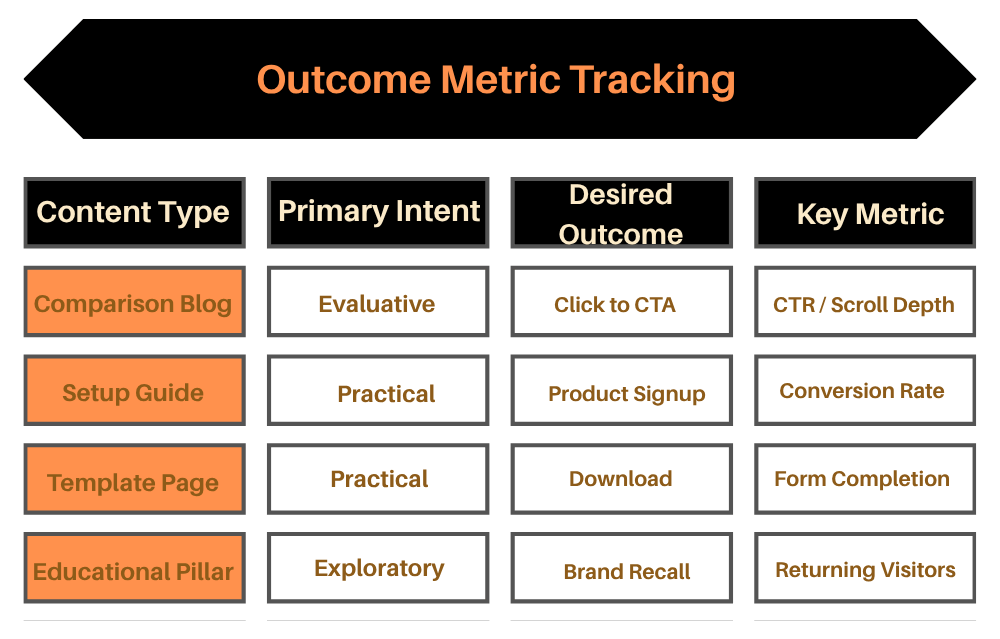 Outcome Metric Tracking

| Content Type | Primary Intent | Desired Outcome | Key Metric |
|---|---|---|---|
| Comparison Blog | Evaluative | Click to CTA | CTR / Scroll Depth |
| Setup Guide | Practical | Product Signup | Conversion Rate |
| Template Page | Practical | Download | Form Completion |
| Educational Pillar | Exploratory | Brand Recall | Returning Visitors |